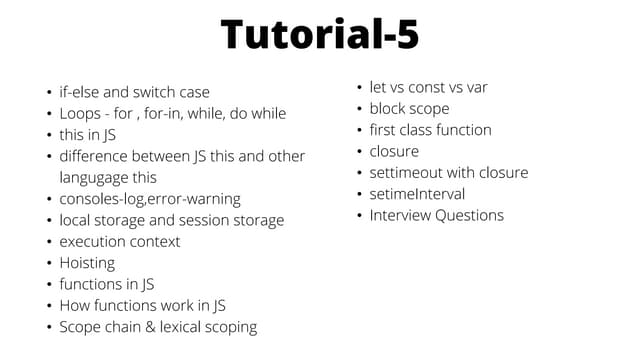 Tutorial-5

- if-else and switch case
- Loops - for , for-in, while, do while
- this in JS
- difference between JS this and other langugage this
- consoles-log,error-warning
- local storage and session storage
- execution context
- Hoisting
- functions in JS
- How functions work in JS
- Scope chain & lexical scoping

- let vs const vs var
- block scope
- first class function
- closure
- settimeout with closure
- setimeInterval
- Interview Questions